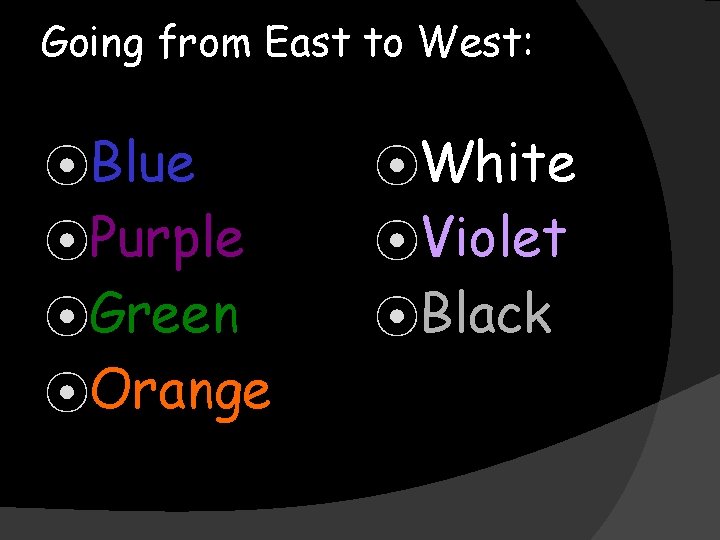 Going from East to West:

Blue
Purple
Green
Orange

White
Violet
Black